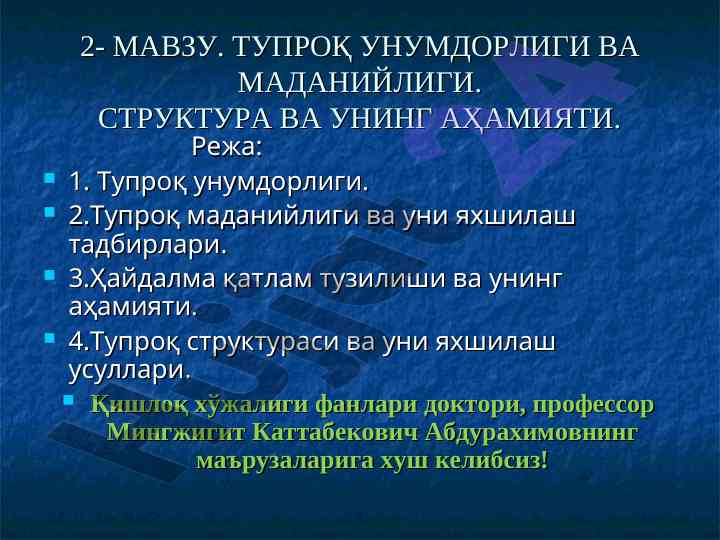 2- МАВЗУ. ТУПРОҚ УНУМДОРЛИГИ ВА МАДАНИЙЛИГИ.
СТРУКТУРА ВА УНИНГ АҲАМИЯТИ.

Режа:

1. Тупроқ унумдорлиги.
2.Тупроқ маданийлиги ва уни яхшилаш тадбирлари.
3.Ҳайдалма қатлам тузилиши ва унинг аҳамияти.
4.Тупроқ структураси ва уни яхшилаш усуллари.

Қишлоқ хўжалиги фанлари доктори, профессор Мингжигит Каттабекович Абдурахимовнинг маърузаларига хуш келибсиз!